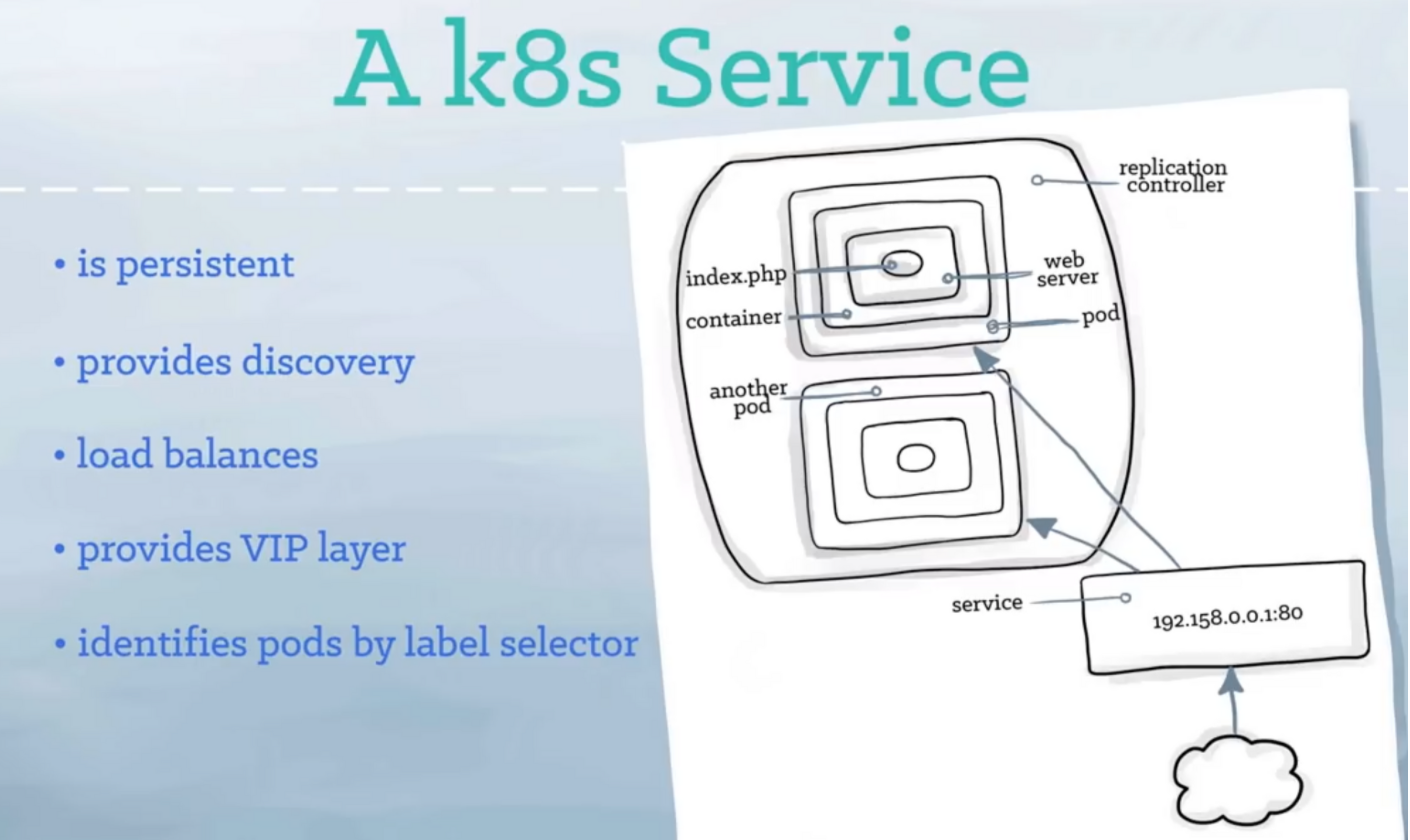 A k8s Service

• is persistent

• provides discovery

• load balances

• provides VIP layer

• identifies pods by label selector

replication controller

index.php

web server

container

pod

another pod

service

192.158.0.0.1:80